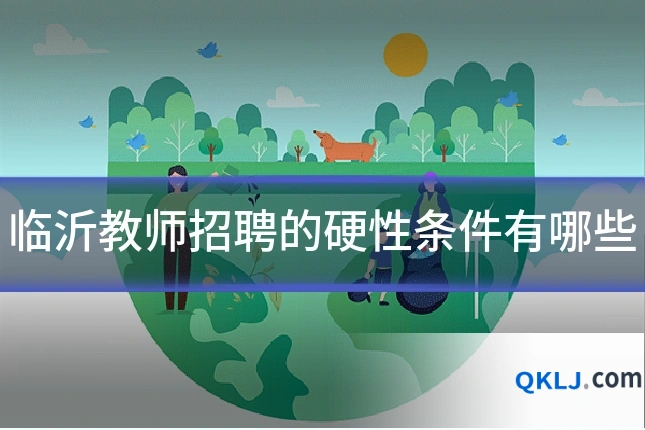 临沂教师招聘的硬性条件有哪些

QKLJ.com